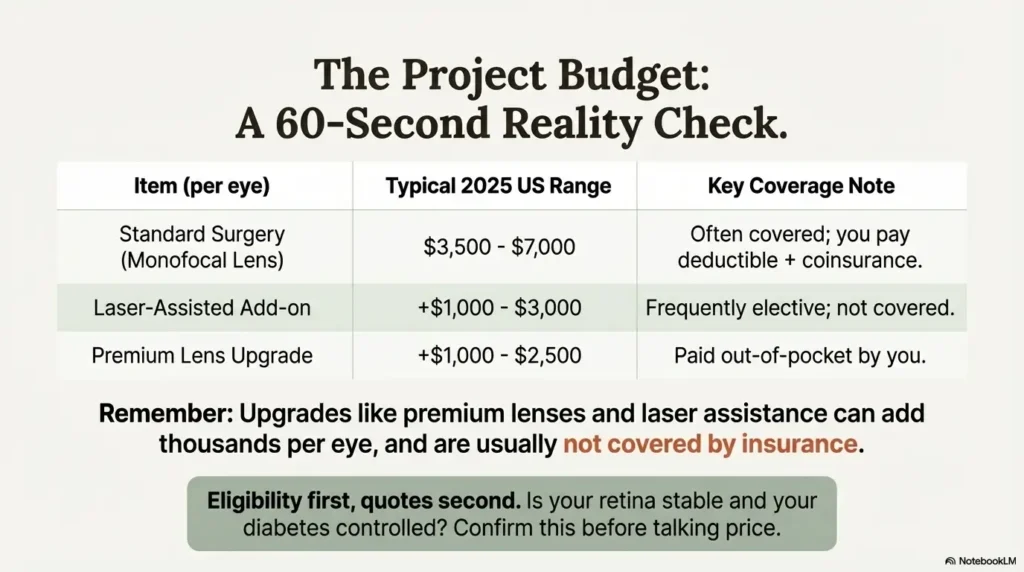 The Project Budget:
A 60-Second Reality Check.

| Item (per eye) | Typical 2025 US Range | Key Coverage Note |
|---|---|---|
| Standard Surgery (Monofocal Lens) | \$3,500 - \$7,000 | Often covered; you pay deductible + coinsurance. |
| Laser-Assisted Add-on | +\$1,000 - \$3,000 | Frequently elective; not covered. |
| Premium Lens Upgrade | +\$1,000 - \$2,500 | Paid out-of-pocket by you. |

Remember: Upgrades like premium lenses and laser assistance can add thousands per eye, and are usually not covered by insurance.

Eligibility first, quotes second. Is your retina stable and your diabetes controlled? Confirm this before talking price.

NotebookLM